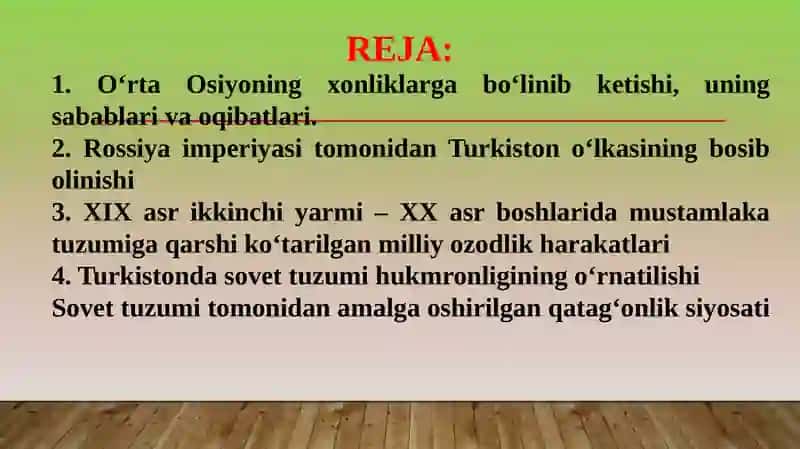 REJA:

1. O‘rta Osiyoning xonliklarga bo‘linib ketishi, uning sabablari va oqibatlari.

2. Rossiya imperiyasi tomonidan Turkiston o‘lkasining bosib olinishi

3. XIX asr ikkinchi yarmi – XX asr boshlarida mustamlaka tuzumiga qarshi ko‘tarilgan milliy ozodlik harakatlari

4. Turkistonda sovet tuzumi hukmronligining o‘rnatilishi

Sovet tuzumi tomonidan amalga oshirilgan qatag‘onlik siyosati